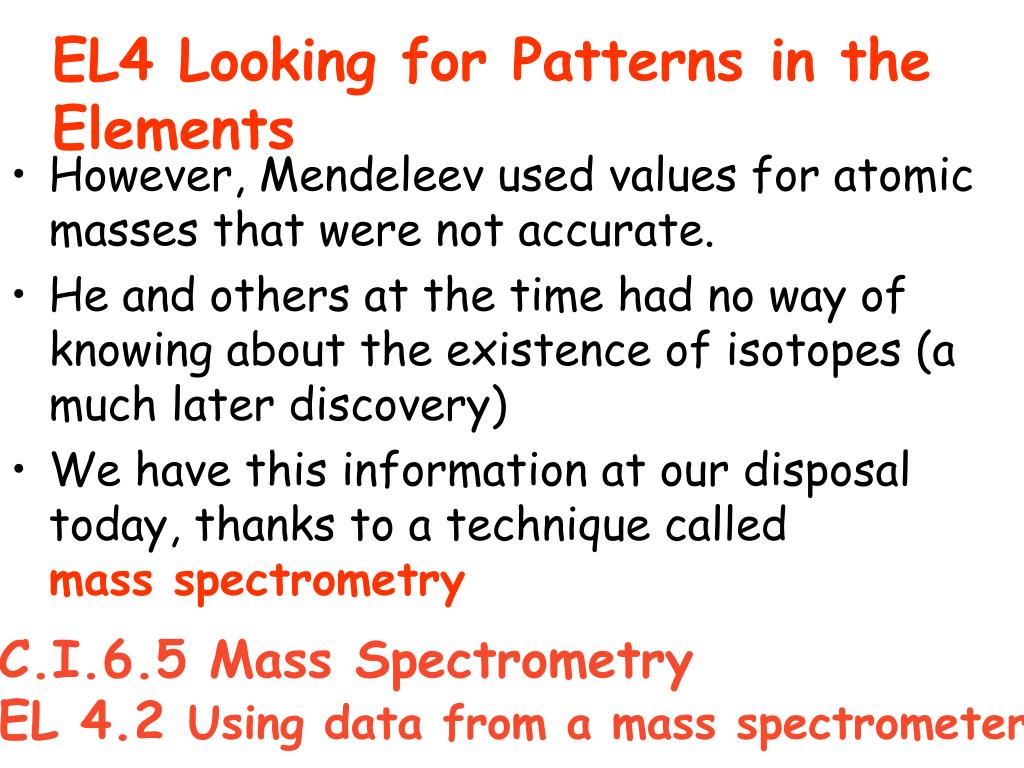 EL4 Looking for Patterns in the Elements

• However, Mendeleev used values for atomic masses that were not accurate.
• He and others at the time had no way of knowing about the existence of isotopes (a much later discovery)
• We have this information at our disposal today, thanks to a technique called mass spectrometry

C.I.6.5 Mass Spectrometry
EL 4.2 Using data from a mass spectrometer